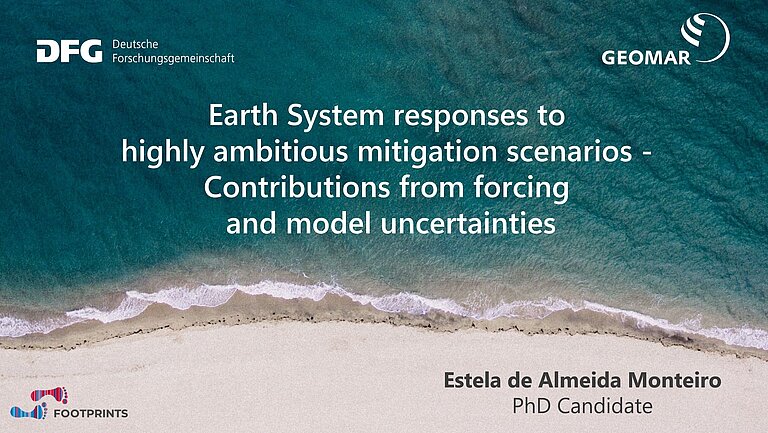 DFG Deutsche Forschungsgemeinschaft

GEOMAR

Earth System responses to highly ambitious mitigation scenarios - Contributions from forcing and model uncertainties

Estela de Almeida Monteiro
PhD Candidate

FOOTPRINTS